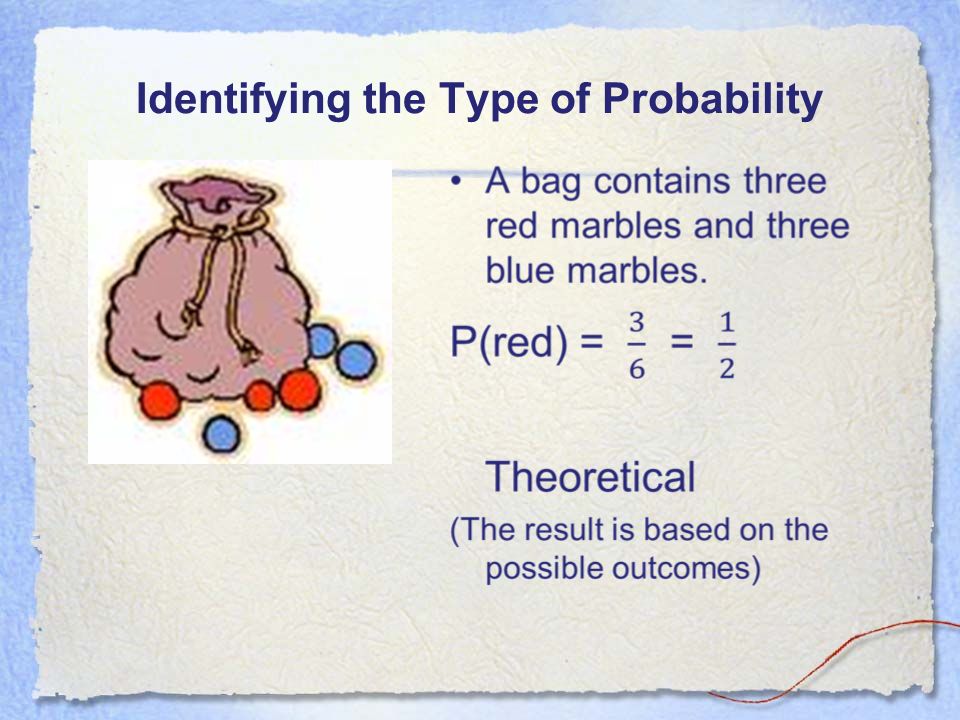 Identifying the Type of Probability

• A bag contains three red marbles and three blue marbles.

P(red) = $\frac{3}{6}$ = $\frac{1}{2}$

Theoretical

(The result is based on the possible outcomes)